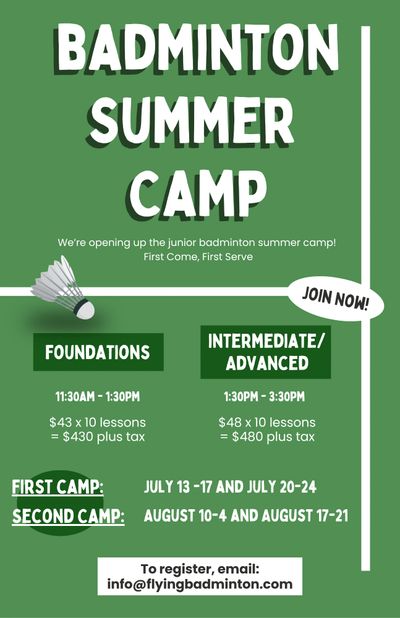 BADMINTON SUMMER CAMP

We're opening up the junior badminton summer camp!
First Come, First Serve

JOIN NOW!

FOUNDATIONS

11:30AM - 1:30PM

\$43 x 10 lessons
= \$430 plus tax

INTERMEDIATE/ ADVANCED

1:30PM - 3:30PM

\$48 x 10 lessons
= \$480 plus tax

FIRST CAMP: JULY 13 -17 AND JULY 20-24
SECOND CAMP: AUGUST 10-4 AND AUGUST 17-21

To register, email:
info@flyingbadminton.com